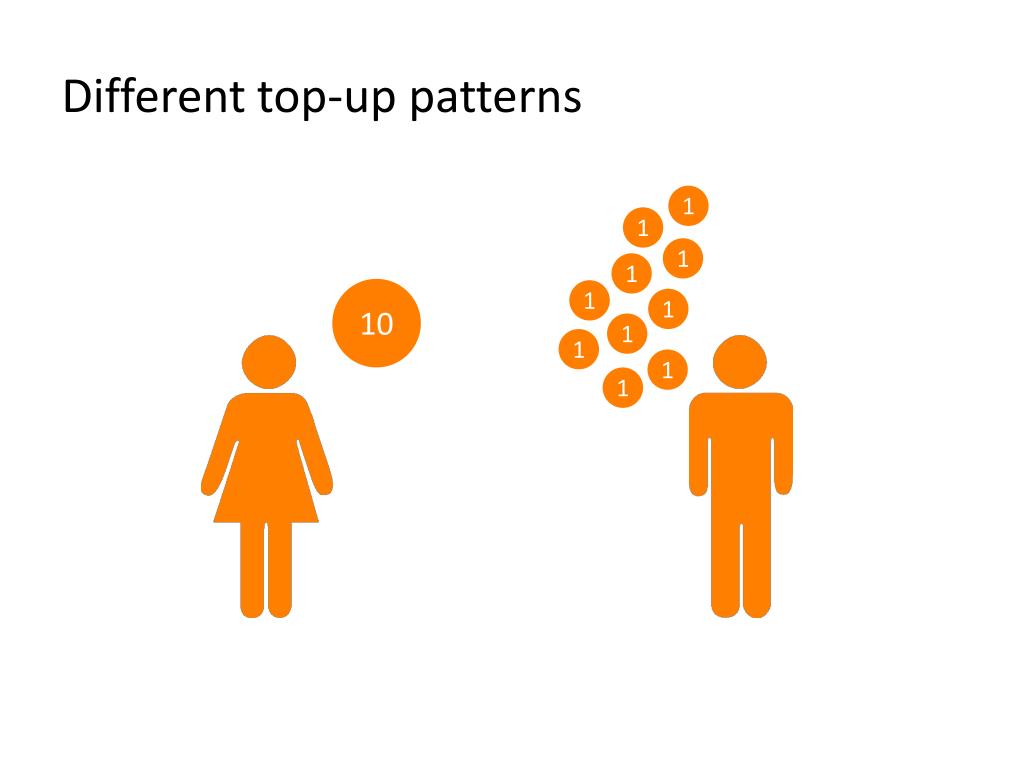 Different top-up patterns

10

1
1
1
1
1
1
1
1
1
1